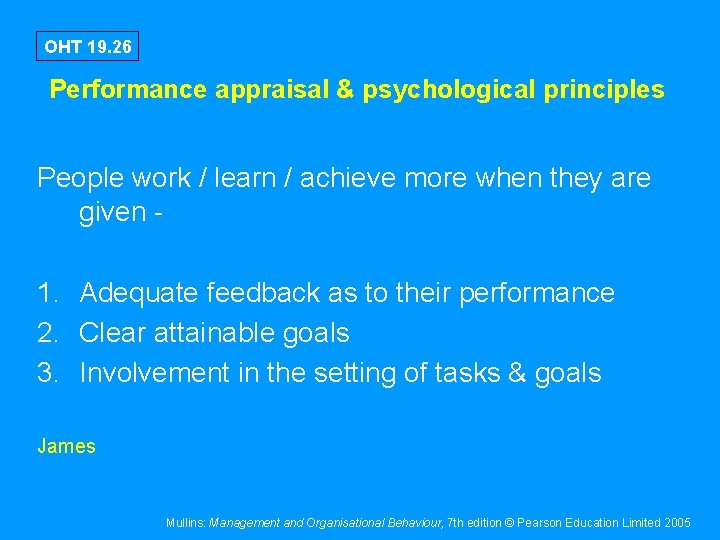 OHT 19.26

Performance appraisal & psychological principles

People work / learn / achieve more when they are given -

1. Adequate feedback as to their performance
2. Clear attainable goals
3. Involvement in the setting of tasks & goals

James

Mullins: Management and Organisational Behaviour, 7th edition © Pearson Education Limited 2005